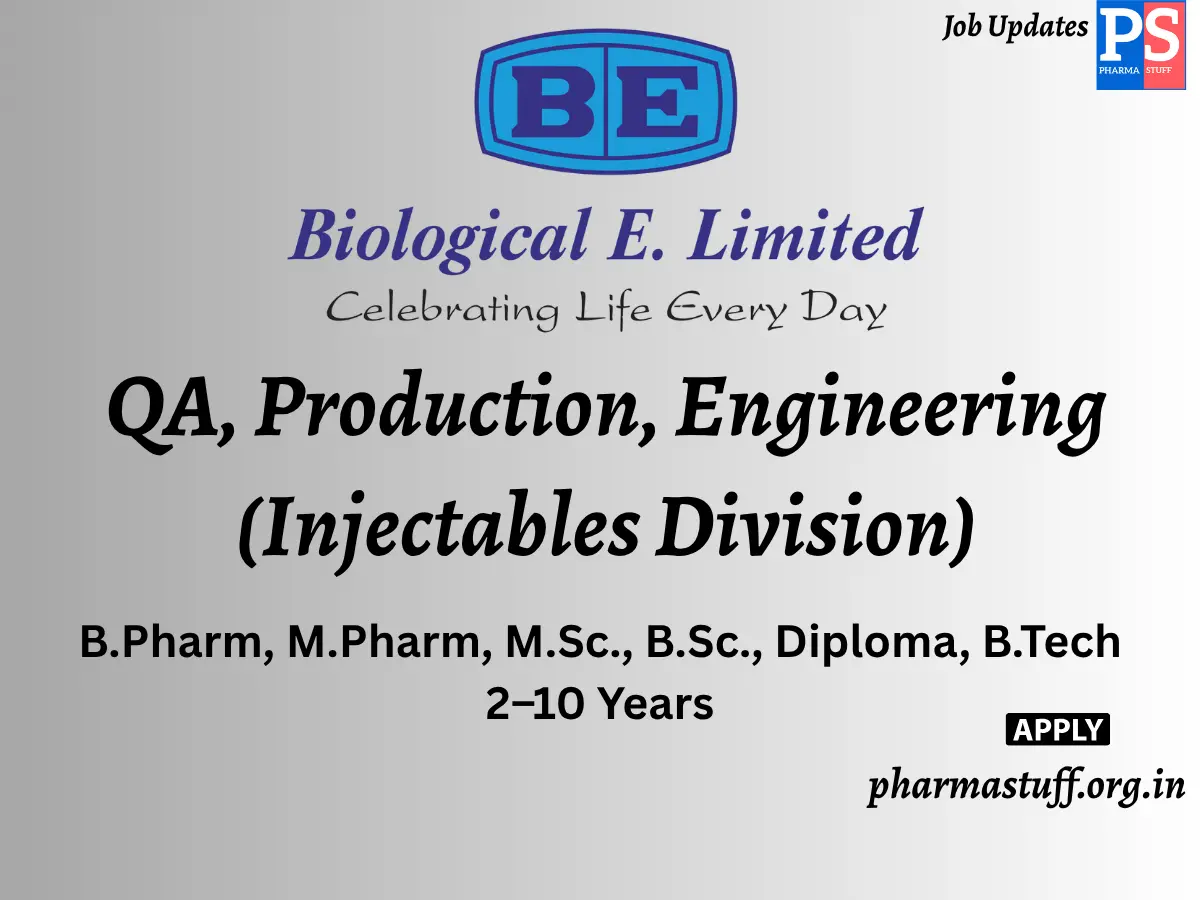 Job Updates
PS
PHARMA STUFF

BE

Biological E. Limited
Celebrating Life Every Day

QA, Production, Engineering
(Injectables Division)

B.Pharm, M.Pharm, M.Sc., B.Sc., Diploma, B.Tech
2–10 Years

APPLY

pharmastuff.org.in